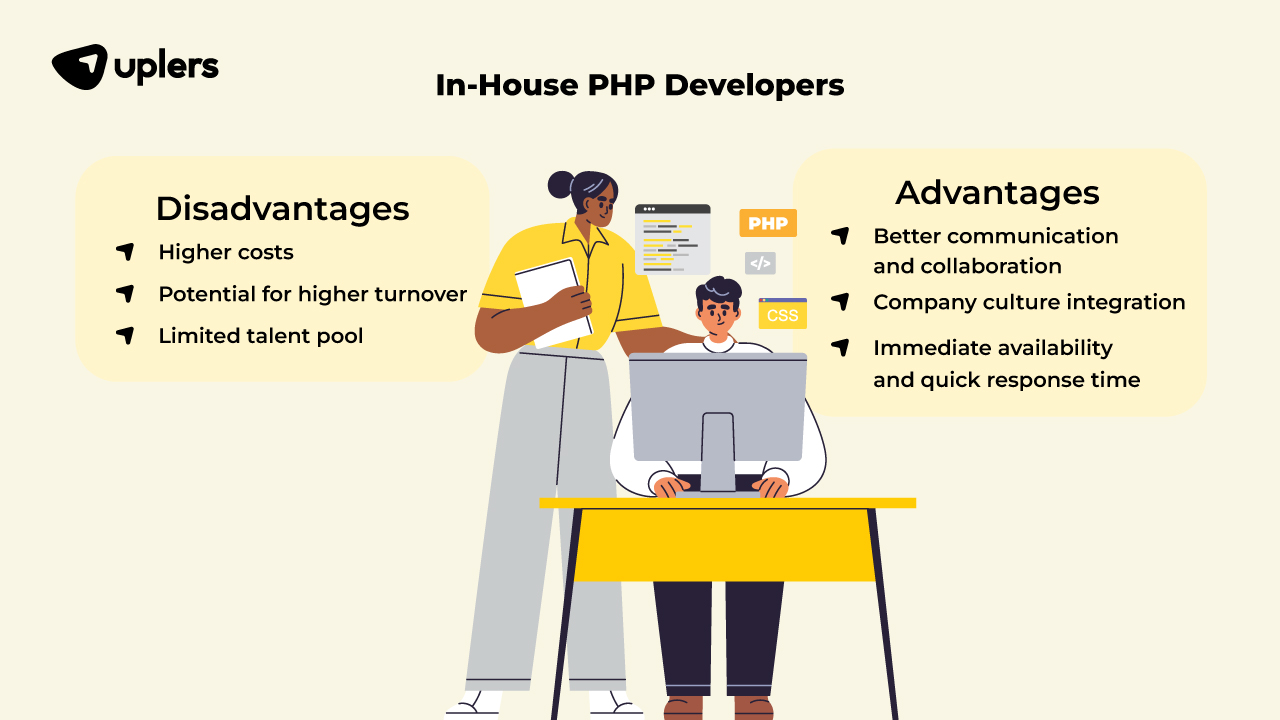 uplers

In-House PHP Developers

Disadvantages

Higher costs

Potential for higher turnover

Limited talent pool

PHP

</>

CSS

Advantages

Better communication and collaboration

Company culture integration

Immediate availability and quick response time